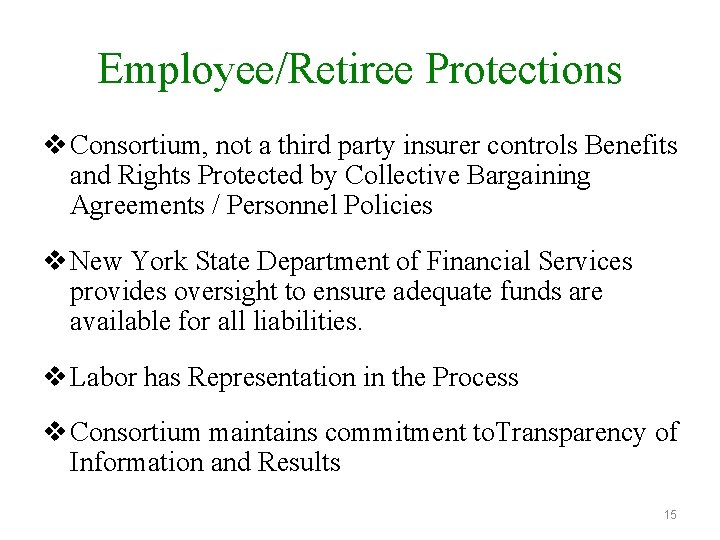 Employee/Retiree Protections

❖ Consortium, not a third party insurer controls Benefits and Rights Protected by Collective Bargaining Agreements / Personnel Policies

❖ New York State Department of Financial Services provides oversight to ensure adequate funds are available for all liabilities.

❖ Labor has Representation in the Process

❖ Consortium maintains commitment toTransparency of Information and Results

15